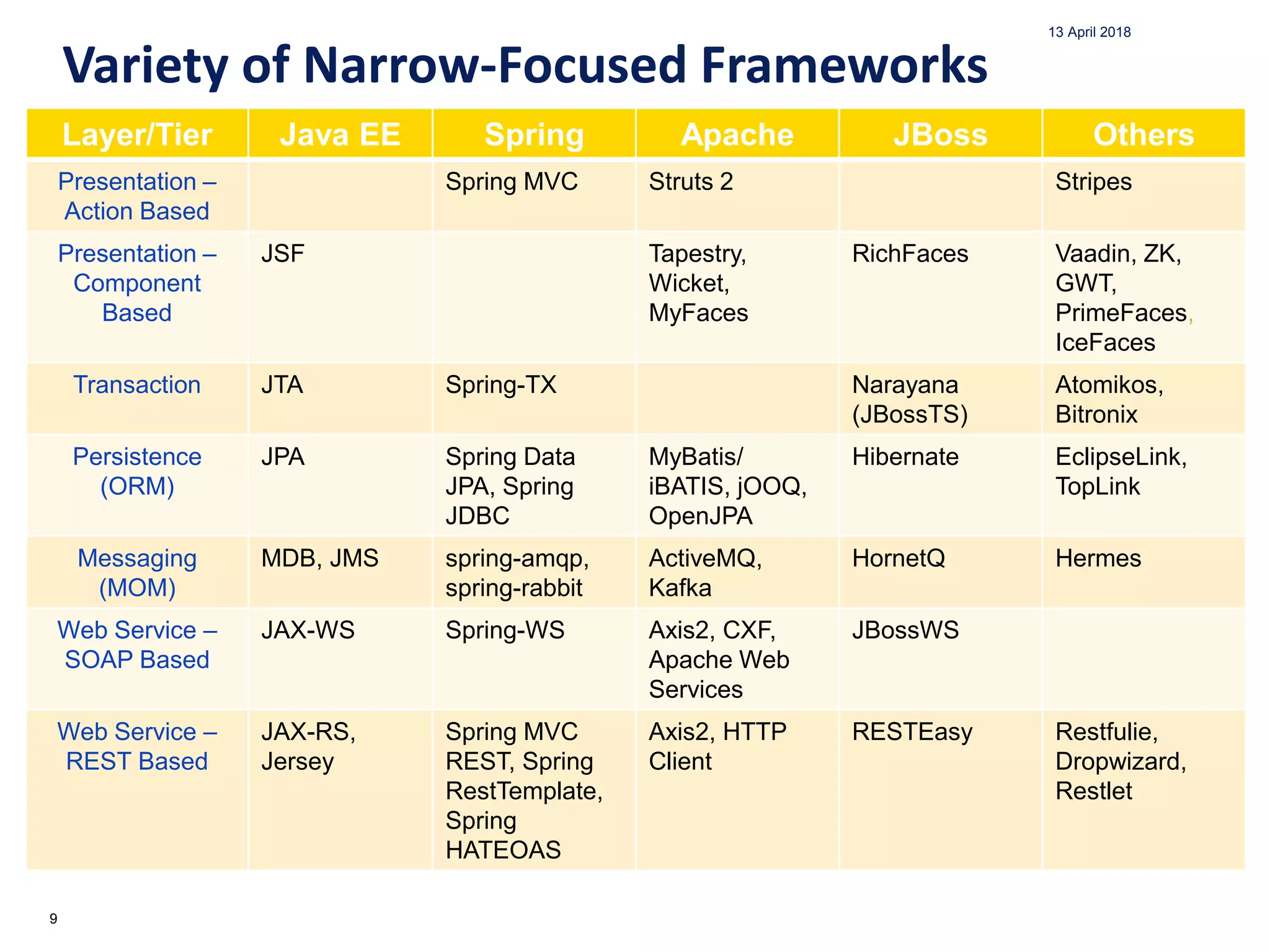 13 April 2018

Variety of Narrow-Focused Frameworks

| Layer/Tier | Java EE | Spring | Apache | JBoss | Others |
|---|---|---|---|---|---|
| Presentation – Action Based | | Spring MVC | Struts 2 | | Stripes |
| Presentation – Component Based | JSF | | Tapestry, Wicket, MyFaces | RichFaces | Vaadin, ZK, GWT, PrimeFaces, IceFaces |
| Transaction | JTA | Spring-TX | | Narayana (JBossTS) | Atomikos, Bitronix |
| Persistence (ORM) | JPA | Spring Data JPA, Spring JDBC | MyBatis/ iBATIS, jOOQ, OpenJPA | Hibernate | EclipseLink, TopLink |
| Messaging (MOM) | MDB, JMS | spring-amqp, spring-rabbit | ActiveMQ, Kafka | HornetQ | Hermes |
| Web Service – SOAP Based | JAX-WS | Spring-WS | Axis2, CXF, Apache Web Services | JBossWS | |
| Web Service – REST Based | JAX-RS, Jersey | Spring MVC REST, Spring RestTemplate, Spring HATEOAS | Axis2, HTTP Client | RESTEasy | Restfulie, Dropwizard, Restlet |

9